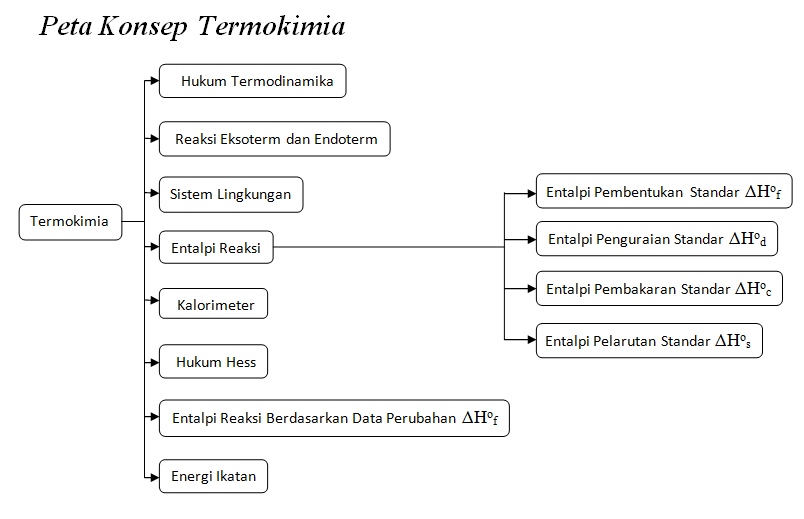 Peta Konsep Termokimia

Termokimia

Hukum Termodinamika

Reaksi Eksoterm dan Endoterm

Sistem Lingkungan

Entalpi Reaksi

Kalorimeter

Hukum Hess

Entalpi Reaksi Berdasarkan Data Perubahan $\Delta H^o_f$

Energi Ikatan

Entalpi Pembentukan Standar $\Delta H^o_f$

Entalpi Penguraian Standar $\Delta H^o_d$

Entalpi Pembakaran Standar $\Delta H^o_c$

Entalpi Pelarutan Standar $\Delta H^o_s$